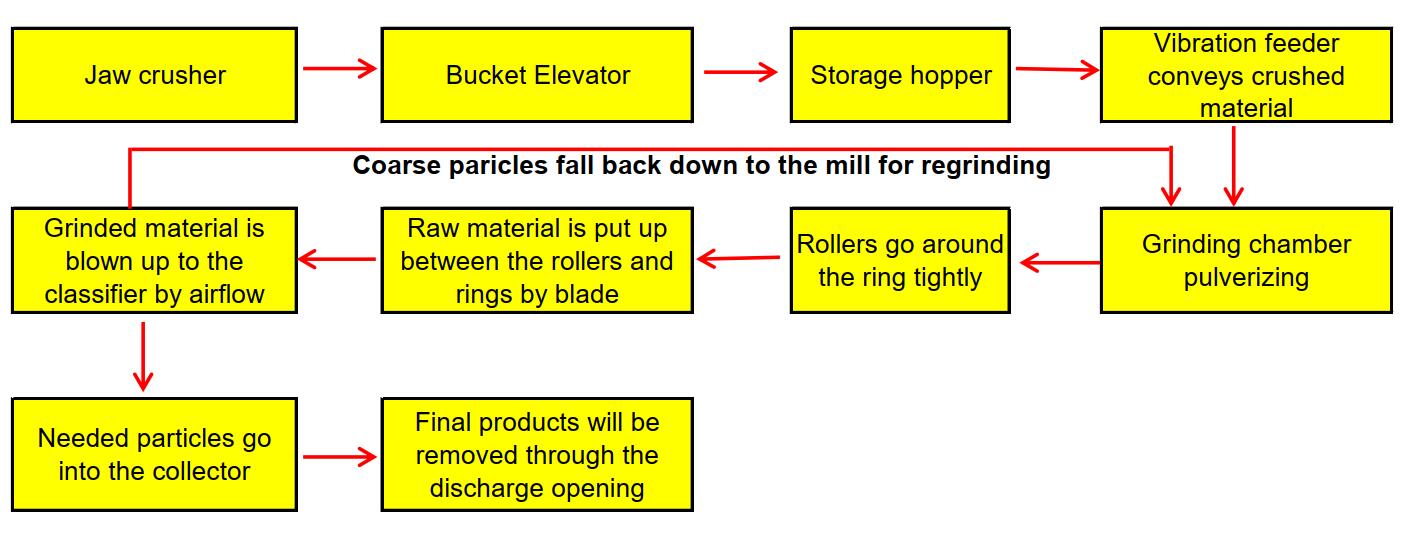 Jaw crusher

Bucket Elevator

Storage hopper

Vibration feeder conveys crushed material

Coarse paricles fall back down to the mill for regrinding

Grinding chamber pulverizing

Rollers go around the ring tightly

Raw material is put up between the rollers and rings by blade

Grinded material is blown up to the classifier by airflow

Needed particles go into the collector

Final products will be removed through the discharge opening